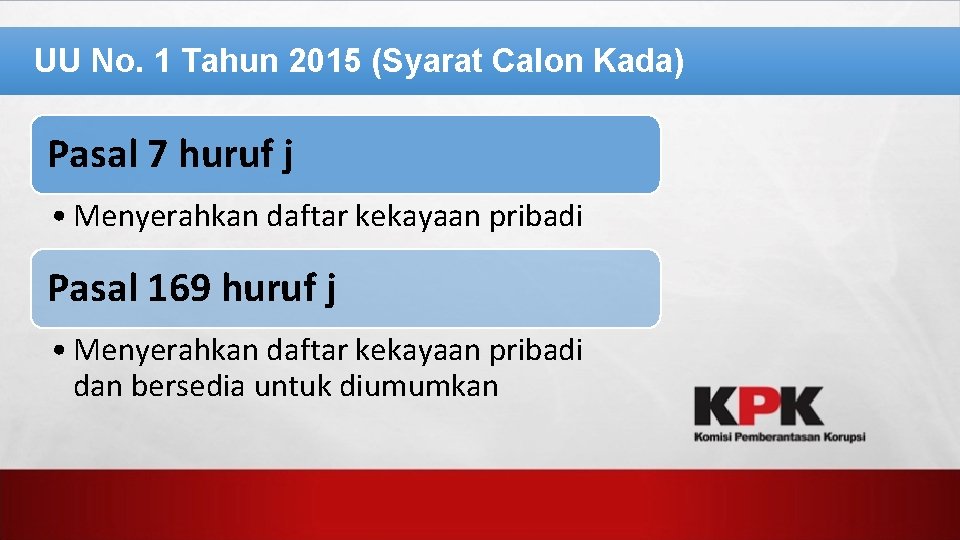 UU No. 1 Tahun 2015 (Syarat Calon Kada)

Pasal 7 huruf j

• Menyerahkan daftar kekayaan pribadi

Pasal 169 huruf j

• Menyerahkan daftar kekayaan pribadi dan bersedia untuk diumumkan

KPK
Komisi Pemberantasan Korupsi